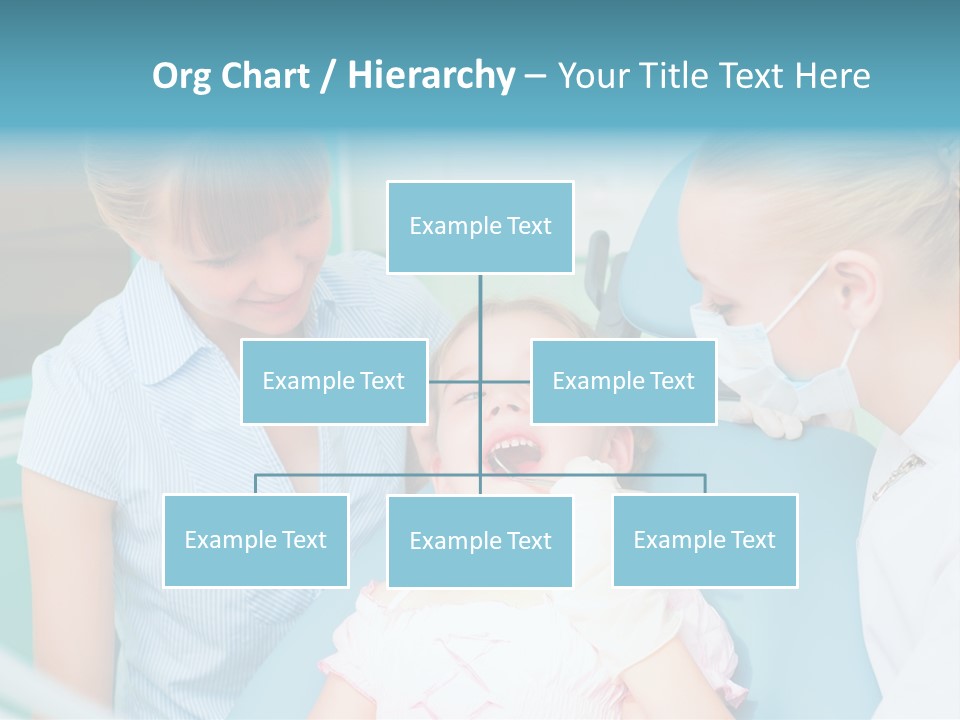 Org Chart / Hierarchy – Your Title Text Here

Example Text

Example Text

Example Text

Example Text

Example Text

Example Text